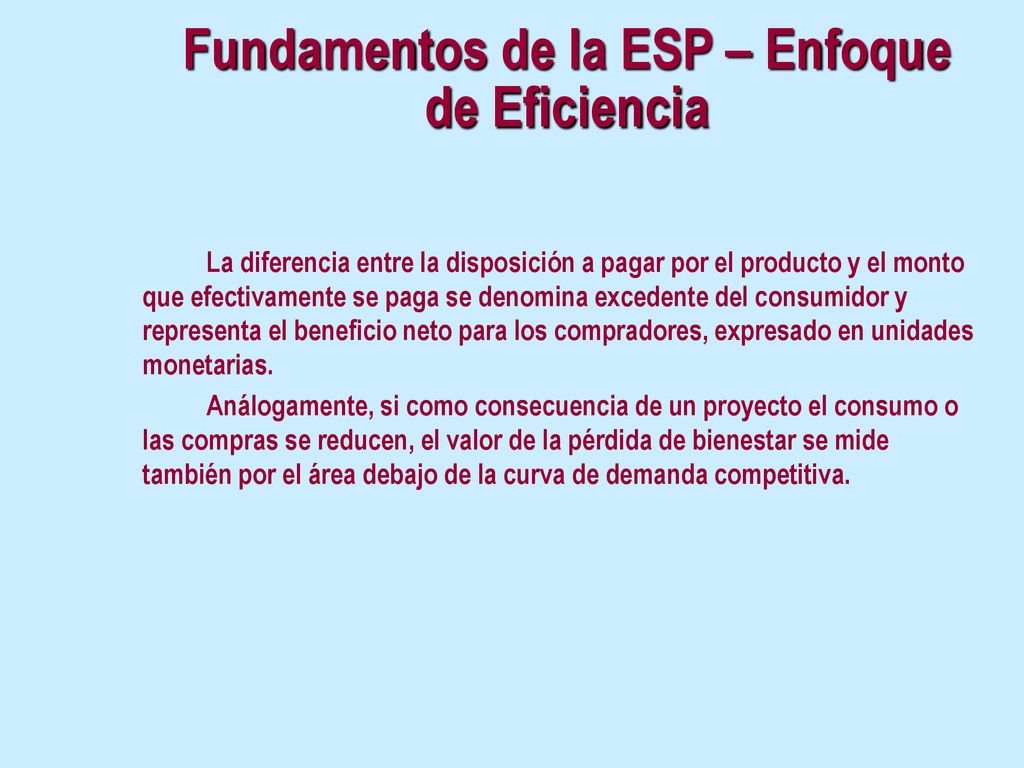 Fundamentos de la ESP – Enfoque de Eficiencia

La diferencia entre la disposición a pagar por el producto y el monto que efectivamente se paga se denomina excedente del consumidor y representa el beneficio neto para los compradores, expresado en unidades monetarias.

Análogamente, si como consecuencia de un proyecto el consumo o las compras se reducen, el valor de la pérdida de bienestar se mide también por el área debajo de la curva de demanda competitiva.